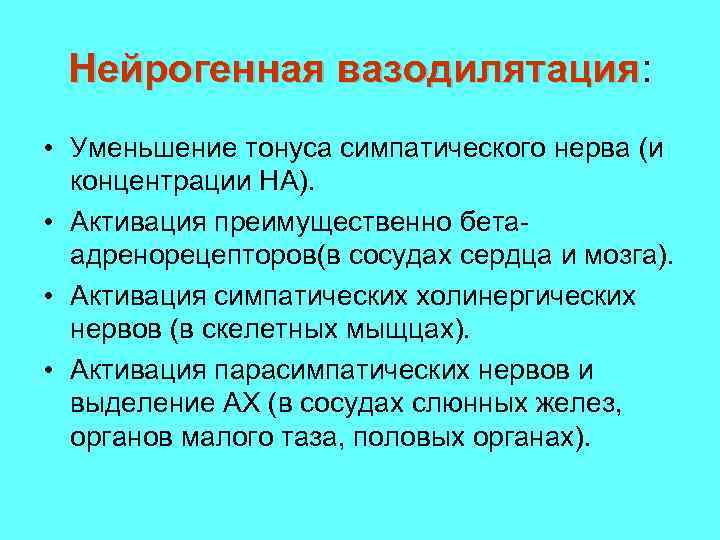 Нейрогенная вазодилятация:

• Уменьшение тонуса симпатического нерва (и концентрации НА).

• Активация преимущественно бета-адренорецепторов(в сосудах сердца и мозга).

• Активация симпатических холинергических нервов (в скелетных мыщцах).

• Активация парасимпатических нервов и выделение АХ (в сосудах слюнных желез, органов малого таза, половых органах).